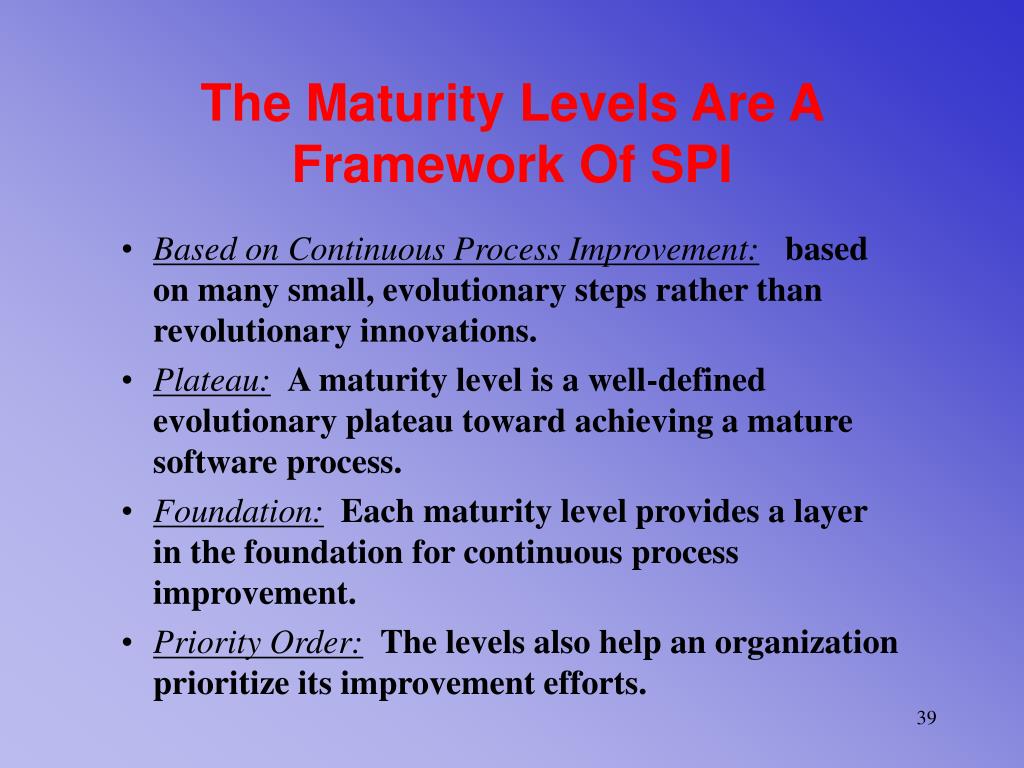 The Maturity Levels Are A Framework Of SPI

• Based on Continuous Process Improvement: based on many small, evolutionary steps rather than revolutionary innovations.

• Plateau: A maturity level is a well-defined evolutionary plateau toward achieving a mature software process.

• Foundation: Each maturity level provides a layer in the foundation for continuous process improvement.

• Priority Order: The levels also help an organization prioritize its improvement efforts.

39